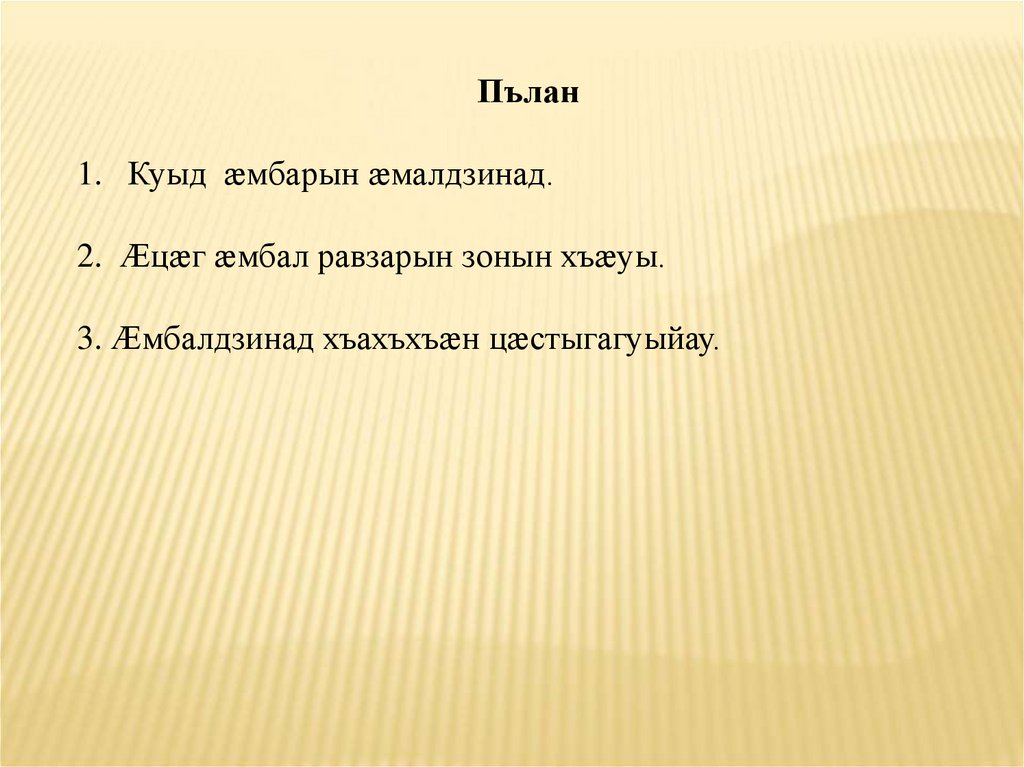 Пълан

1. Куыд æмбарын æмалдзинад.

2. Æцæг æмбал равзарын зонын хъæуы.

3. Æмбалдзинад хъахъхъæн цæстыгагуыйау.